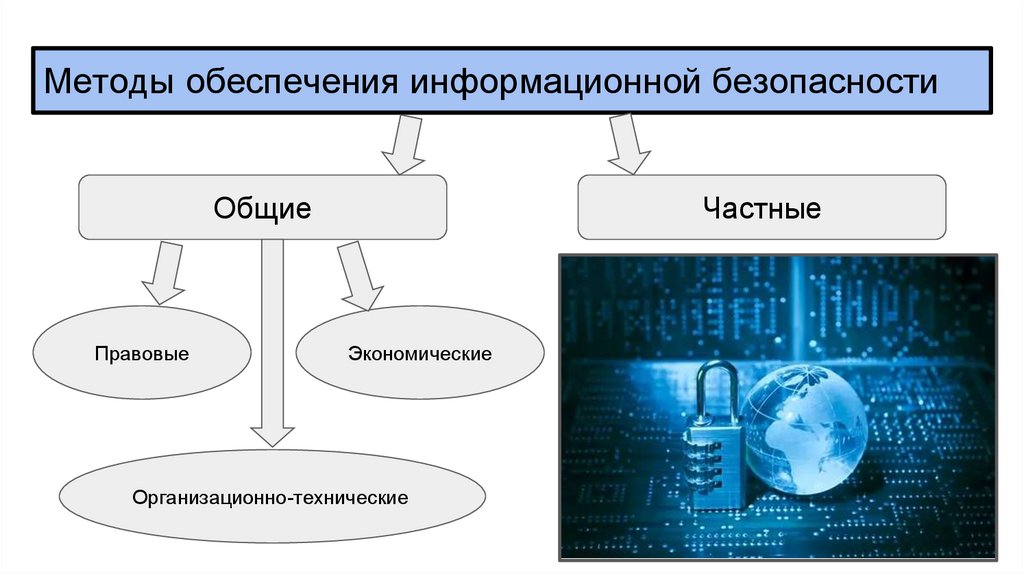 Методы обеспечения информационной безопасности

Общие

Частные

Правовые

Экономические

Организационно-технические